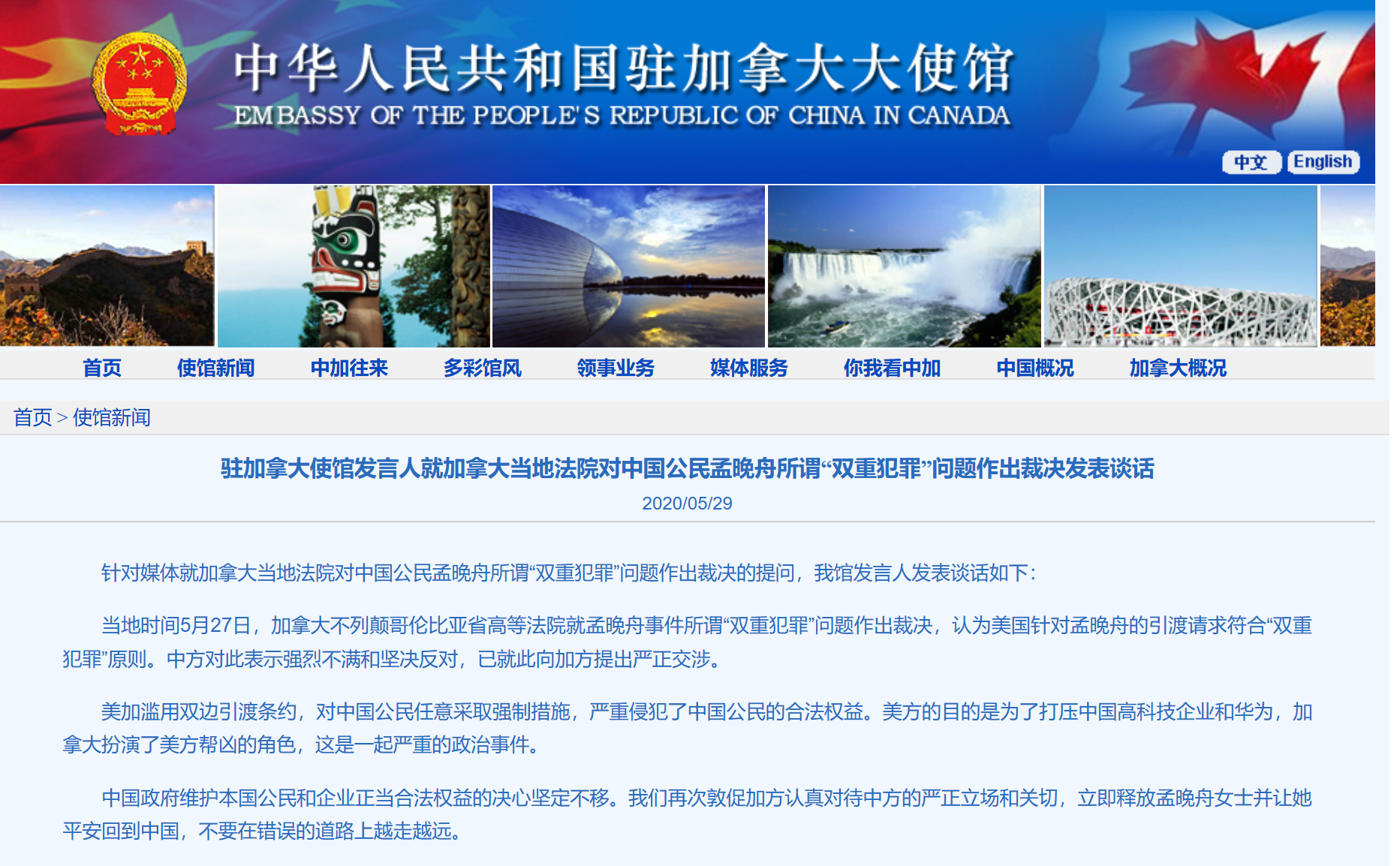 中华人民共和国驻加拿大大使馆
EMBASSY OF THE PEOPLE'S REPUBLIC OF CHINA IN CANADA

中文 English

首页 使馆新闻 中加往来 多彩馆风 领事业务 媒体服务 你我看中加 中国概况 加拿大概况

首页 > 使馆新闻

驻加拿大使馆发言人就加拿大当地法院对中国公民孟晚舟所谓“双重犯罪”问题作出裁决发表谈话

2020/05/29

针对媒体就加拿大当地法院对中国公民孟晚舟所谓“双重犯罪”问题作出裁决的提问，我馆发言人发表谈话如下：

当地时间5月27日，加拿大不列颠哥伦比亚省高等法院就孟晚舟事件所谓“双重犯罪”问题作出裁决，认为美国针对孟晚舟的引渡请求符合“双重犯罪”原则。中方对此表示强烈不满和坚决反对，已就此向加方提出严正交涉。

美加滥用双边引渡条约，对中国公民任意采取强制措施，严重侵犯了中国公民的合法权益。美方的目的是为了打压中国高科技企业和华为，加拿大扮演了美方帮凶的角色，这是一起严重的政治事件。

中国政府维护本国公民和企业正当合法权益的决心坚定不移。我们再次敦促加方认真对待中方的严正立场和关切，立即释放孟晚舟女士并让她平安回到中国，不要在错误的道路上越走越远。